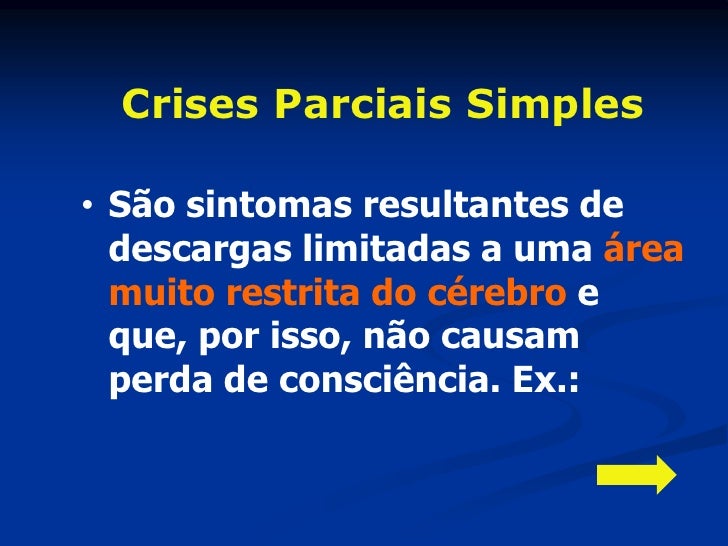 Crises Parciais Simples

• São sintomas resultantes de descargas limitadas a uma área muito restrita do cérebro e que, por isso, não causam perda de consciência. Ex.: